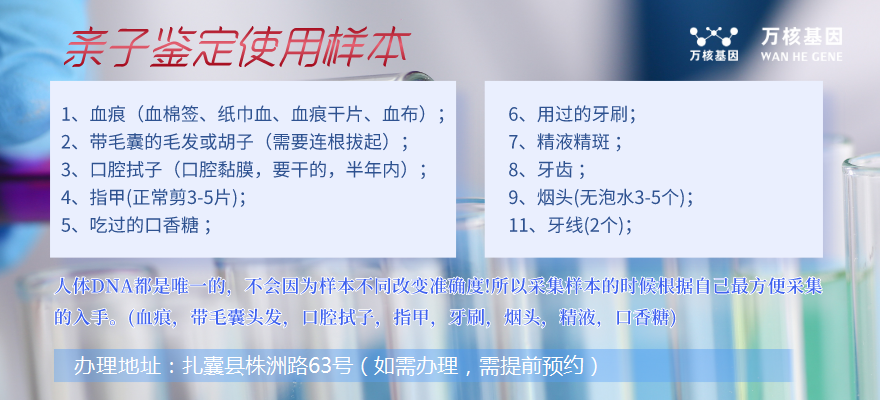 亲子鉴定使用样本

万核基因
万核基因
WAN HE GENE

1、血痕（血棉签、纸巾血、血痕干片、血布）；
2、带毛囊的毛发或胡子（需要连根拔起）；
3、口腔拭子（口腔黏膜，要干的，半年内）；
4、指甲(正常剪3-5片)；
5、吃过的口香糖；

6、用过的牙刷；
7、精液精斑；
8、牙齿；
9、烟头(无泡水3-5个)；
11、牙线(2个)；

人体DNA都是唯一的，不会因为样本不同改变准确度!所以采集样本的时候根据自己最方便采集的入手。(血痕，带毛囊头发，口腔拭子，指甲，牙刷，烟头，精液，口香糖)

办理地址：扎囊县株洲路63号（如需办理，需提前预约）